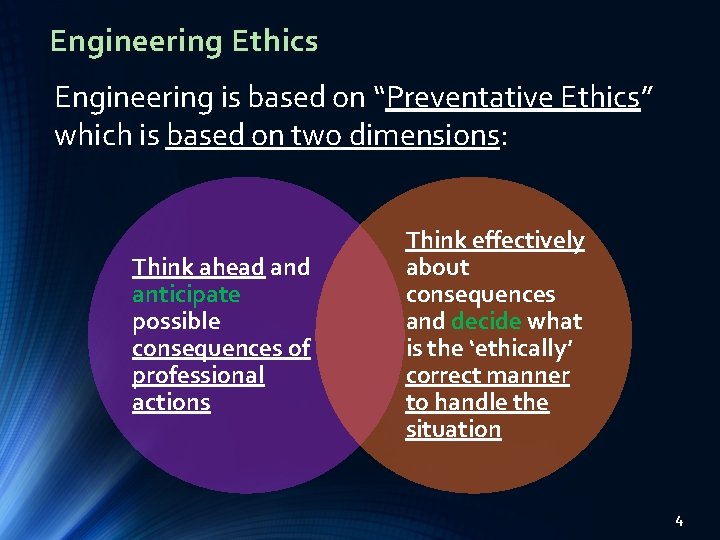 Engineering Ethics

Engineering is based on “Preventative Ethics” which is based on two dimensions:

Think ahead and anticipate possible consequences of professional actions

Think effectively about consequences and decide what is the ‘ethically’ correct manner to handle the situation

4